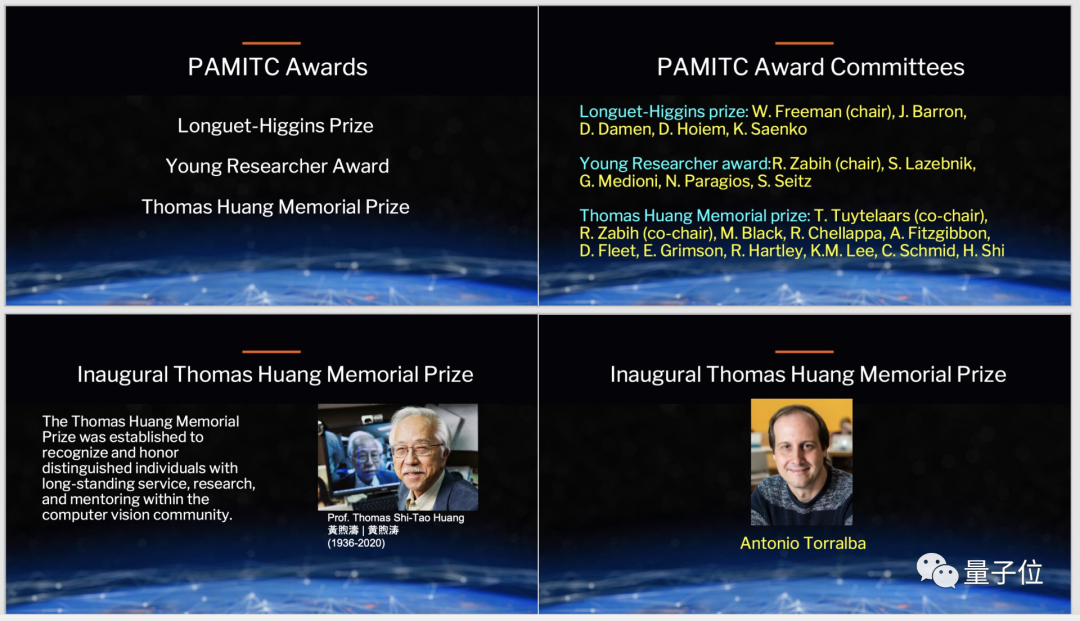 PAMITC Awards

Longuet-Higgins Prize

Young Researcher Award

Thomas Huang Memorial Prize

PAMITC Award Committees

Longuet-Higgins prize: W. Freeman (chair), J. Barron, D. Damen, D. Hoiem, K. Saenko

Young Researcher award:R. Zabih (chair), S. Lazebnik, G. Medioni, N. Paragios, S. Seitz

Thomas Huang Memorial prize: T. Tuytelaars (co-chair), R. Zabih (co-chair), M. Black, R. Chellappa, A. Fitzgibbon, D. Fleet, E. Grimson, R. Hartley, K.M. Lee, C. Schmid, H. Shi

Inaugural Thomas Huang Memorial Prize

The Thomas Huang Memorial Prize was established to recognize and honor distinguished individuals with long-standing service, research, and mentoring within the computer vision community.

Prof. Thomas Shi-Tao Huang
黃煦濤 | 黄煦涛
(1936-2020)

Inaugural Thomas Huang Memorial Prize

Antonio Torralba

量子位